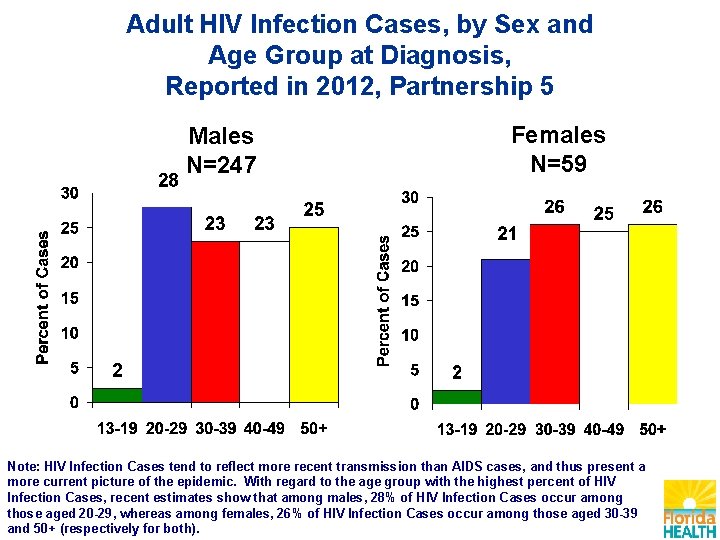 Adult HIV Infection Cases, by Sex and Age Group at Diagnosis, Reported in 2012, Partnership 5

Males
N=247

Percent of Cases

30
25
20
15
10
5
0

2
28
23
23
25

13-19 20-29 30-39 40-49 50+

Females
N=59

Percent of Cases

30
25
20
15
10
5
0

2
21
26
25
26

13-19 20-29 30-39 40-49 50+

Note: HIV Infection Cases tend to reflect more recent transmission than AIDS cases, and thus present a more current picture of the epidemic. With regard to the age group with the highest percent of HIV Infection Cases, recent estimates show that among males, 28% of HIV Infection Cases occur among those aged 20-29, whereas among females, 26% of HIV Infection Cases occur among those aged 30-39 and 50+ (respectively for both).

Florida HEALTH